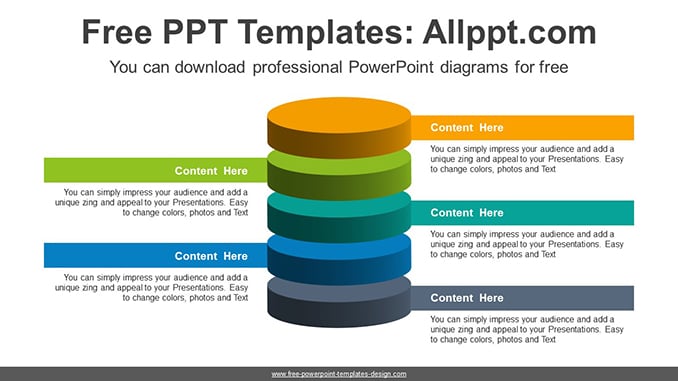 Free PPT Templates: Allppt.com

You can download professional PowerPoint diagrams for free

Content Here

You can simply impress your audience and add a unique zing and appeal to your Presentations. Easy to change colors, photos and Text

Content Here

You can simply impress your audience and add a unique zing and appeal to your Presentations. Easy to change colors, photos and Text

Content Here

You can simply impress your audience and add a unique zing and appeal to your Presentations. Easy to change colors, photos and Text

Content Here

You can simply impress your audience and add a unique zing and appeal to your Presentations. Easy to change colors, photos and Text

Content Here

You can simply impress your audience and add a unique zing and appeal to your Presentations. Easy to change colors, photos and Text

www.free-powerpoint-templates-design.com